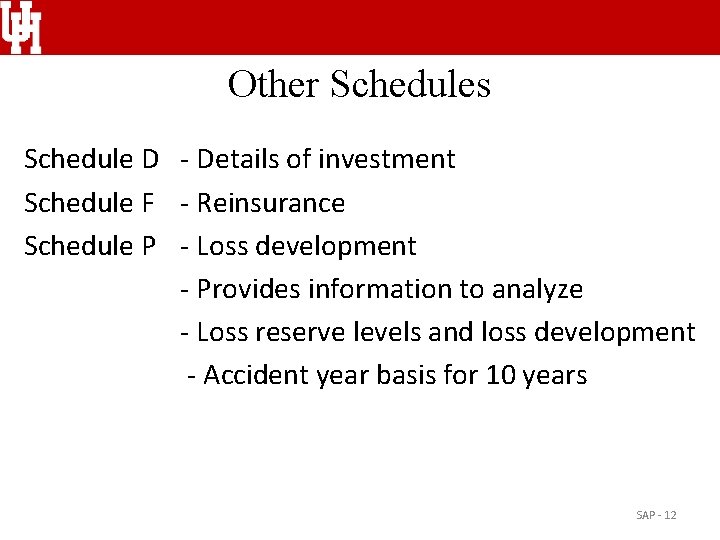 UH

Other Schedules

Schedule D - Details of investment
Schedule F - Reinsurance
Schedule P - Loss development
- Provides information to analyze
- Loss reserve levels and loss development
- Accident year basis for 10 years

SAP - 12